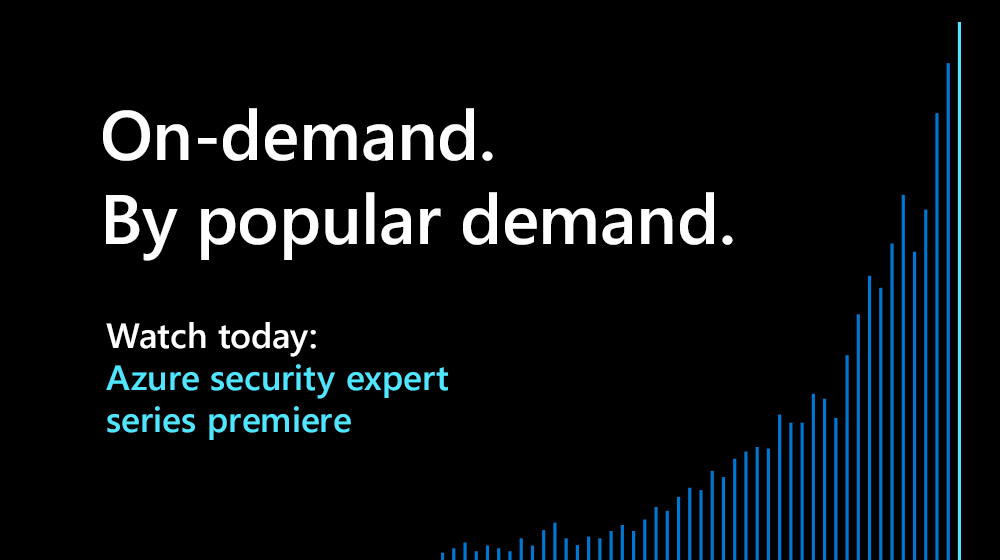 On-demand.
By popular demand.

Watch today:
Azure security expert series premiere